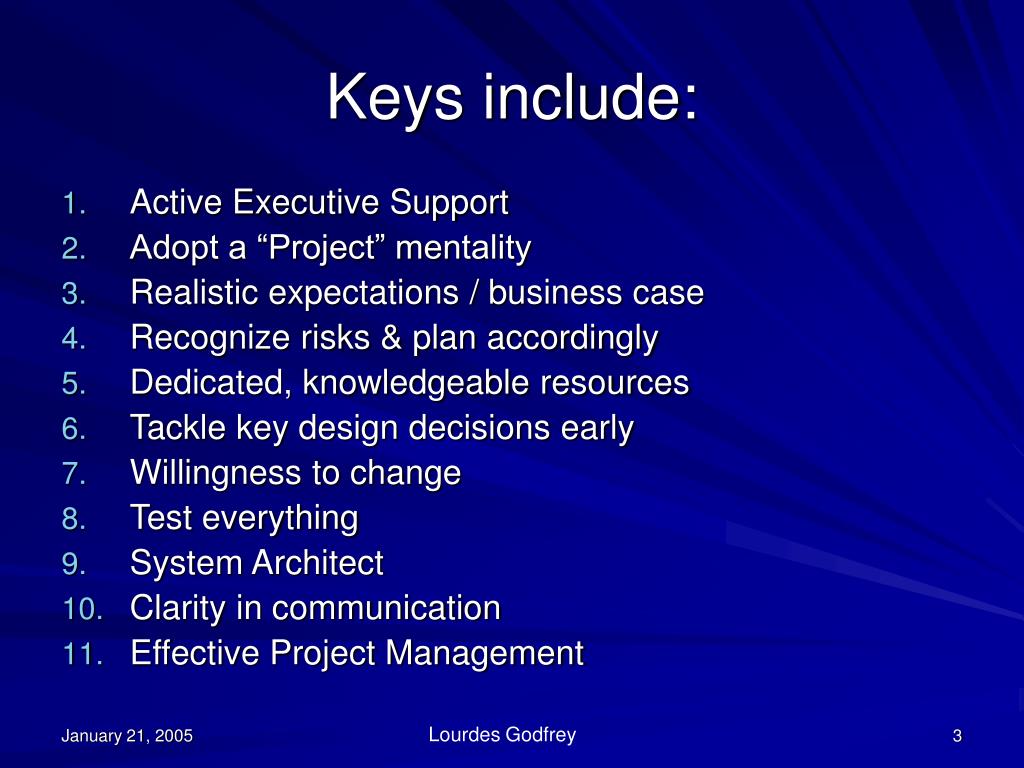 Keys include:

1. Active Executive Support
2. Adopt a “Project” mentality
3. Realistic expectations / business case
4. Recognize risks & plan accordingly
5. Dedicated, knowledgeable resources
6. Tackle key design decisions early
7. Willingness to change
8. Test everything
9. System Architect
10. Clarity in communication
11. Effective Project Management

January 21, 2005

Lourdes Godfrey

3